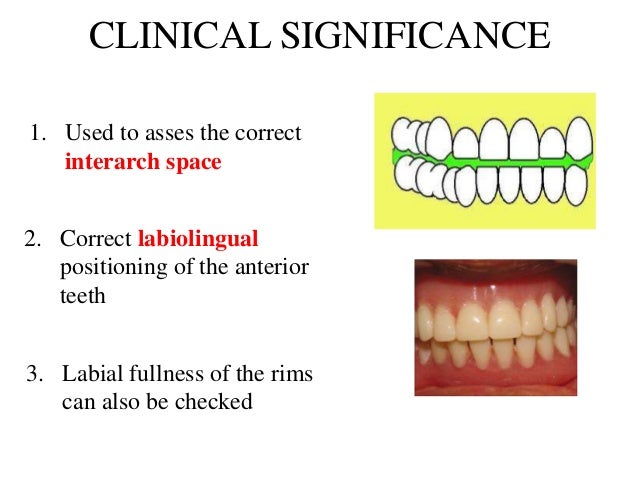 CLINICAL SIGNIFICANCE

1. Used to asses the correct interarch space

2. Correct labiolingual positioning of the anterior teeth

3. Labial fullness of the rims can also be checked